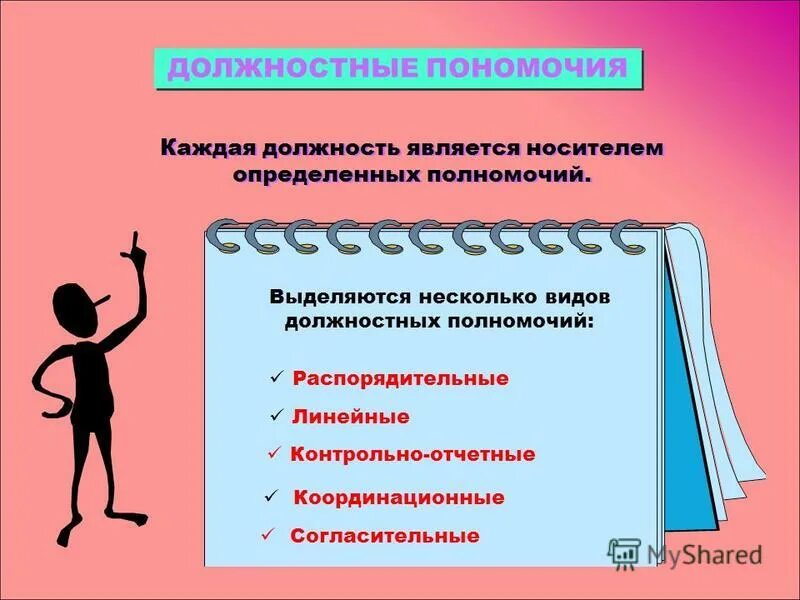 ДОЛЖНОСТНЫЕ ПОНОМОЧИЯ

Каждая должность является носителем определенных полномочий.

Выделяются несколько видов должностных полномочий:

✓ Распорядительные

✓ Линейные

✓ Контрольно-отчетные

✓ Координационные

✓ Согласительные

MyShared